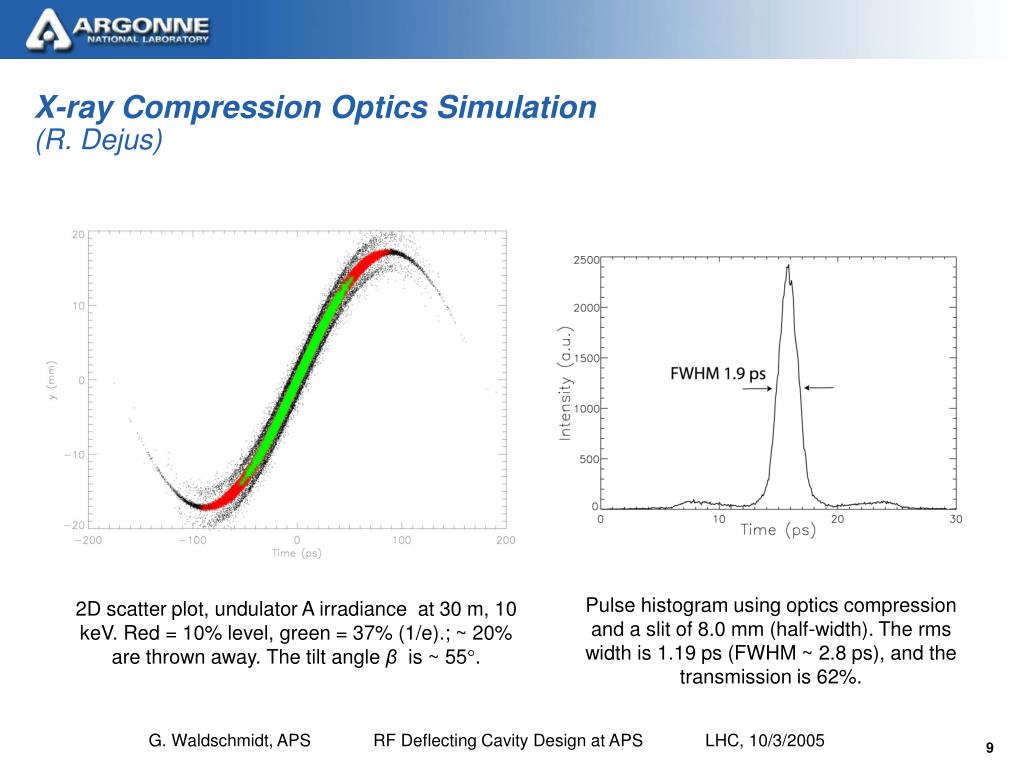 ARGONNE
NATIONAL LABORATORY

X-ray Compression Optics Simulation
(R. Dejus)

20
10
0
−10
−20
y (mm)
−200 −100 0 100 200
Time (ps)

2500
2000
1500
1000
500
0
Intensity (a.u.)
FWHM 1.9 ps
0 10 20 30
Time (ps)

2D scatter plot, undulator A irradiance at 30 m, 10 keV. Red = 10% level, green = 37% (1/e).; ~ 20% are thrown away. The tilt angle $\beta$ is ~ 55°.

Pulse histogram using optics compression and a slit of 8.0 mm (half-width). The rms width is 1.19 ps (FWHM ~ 2.8 ps), and the transmission is 62%.

G. Waldschmidt, APS RF Deflecting Cavity Design at APS LHC, 10/3/2005

9